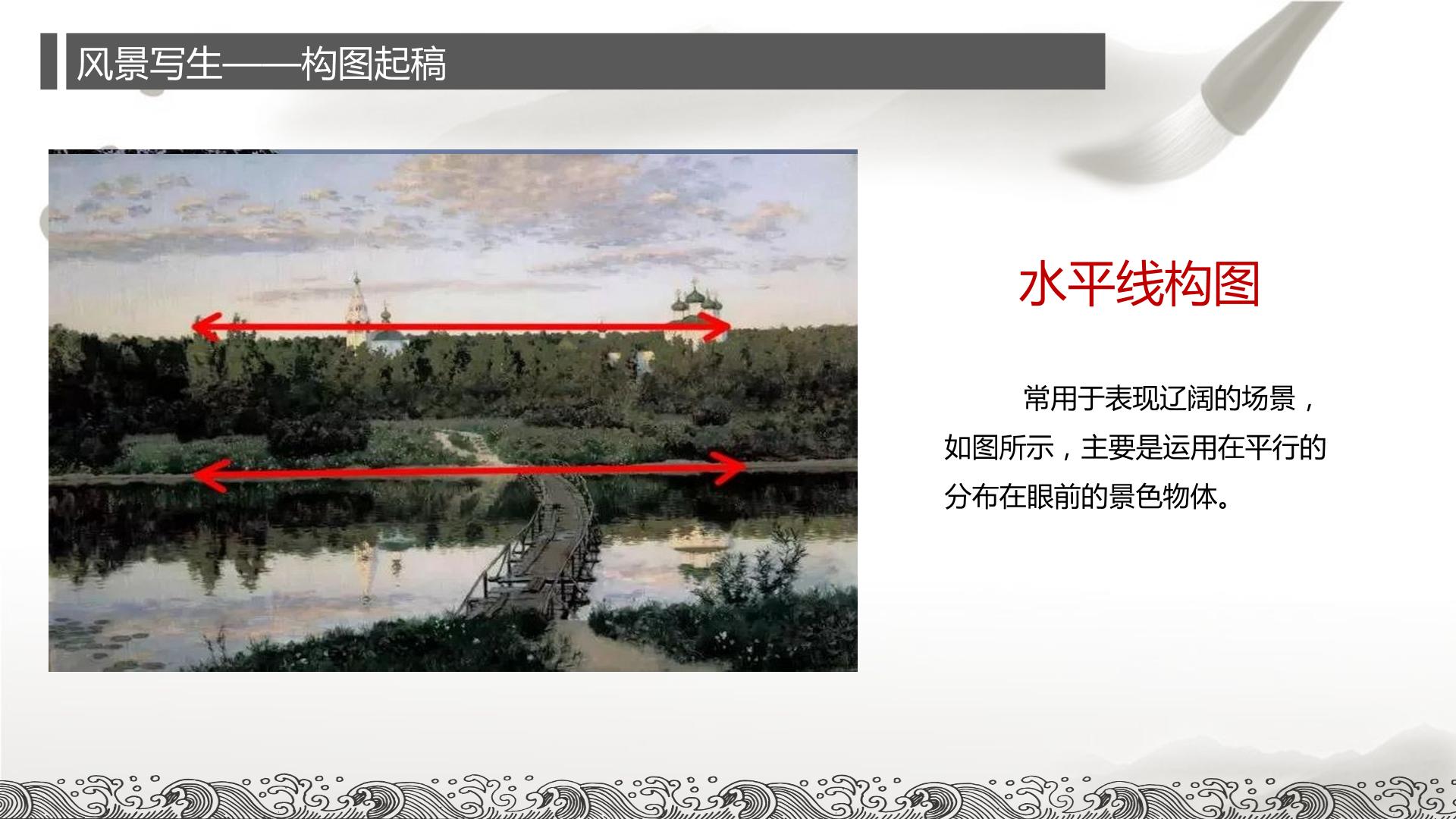 风景写生——构图起稿

水平线构图

常用于表现辽阔的场景，如图所示，主要是运用在平行的分布在眼前的景色物体。